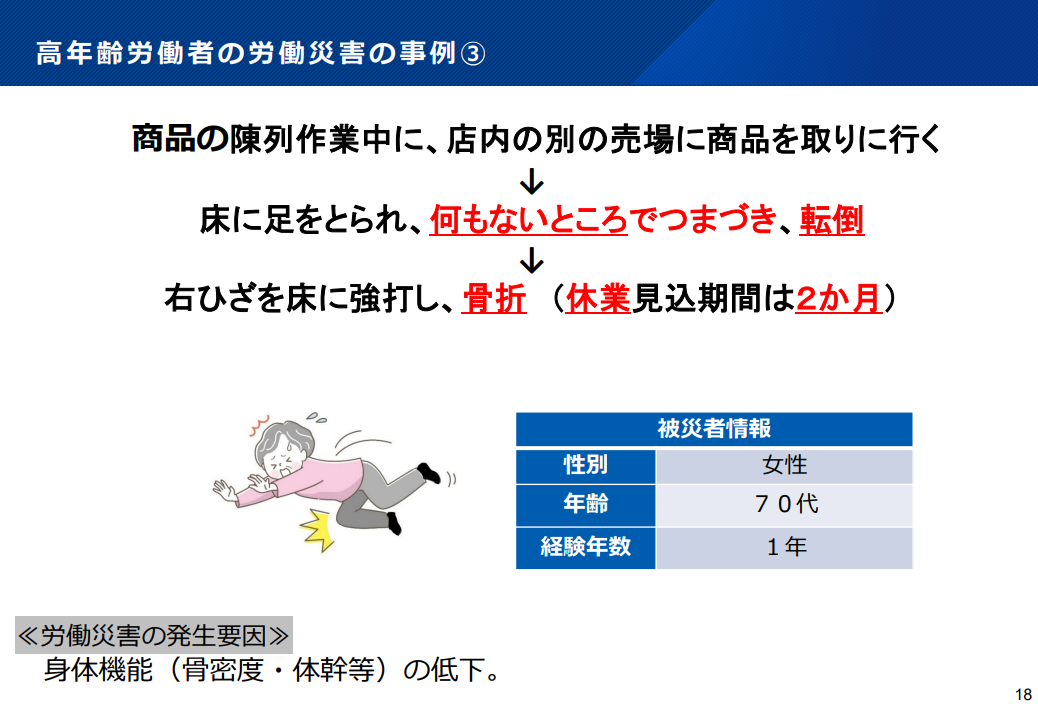 高年齢労働者の労働災害の事例③

商品の陳列作業中に、店内の別の売場に商品を取りに行く
↓
床に足をとられ、何もないところでつまづき、転倒
↓
右ひざを床に強打し、骨折 （休業見込期間は2か月）

| 被災者情報 | |
|---|---|
| 性別 | 女性 |
| 年齢 | ７０代 |
| 経験年数 | １年 |

≪労働災害の発生要因≫
身体機能（骨密度・体幹等）の低下。

18